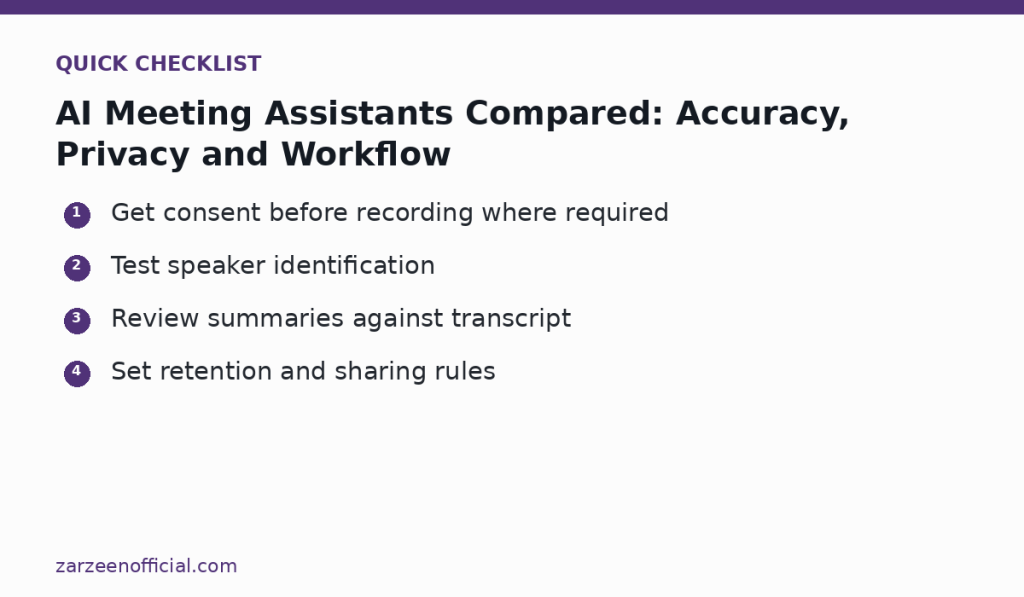 QUICK CHECKLIST

AI Meeting Assistants Compared: Accuracy, Privacy and Workflow

1 Get consent before recording where required

2 Test speaker identification

3 Review summaries against transcript

4 Set retention and sharing rules

zarzeenofficial.com